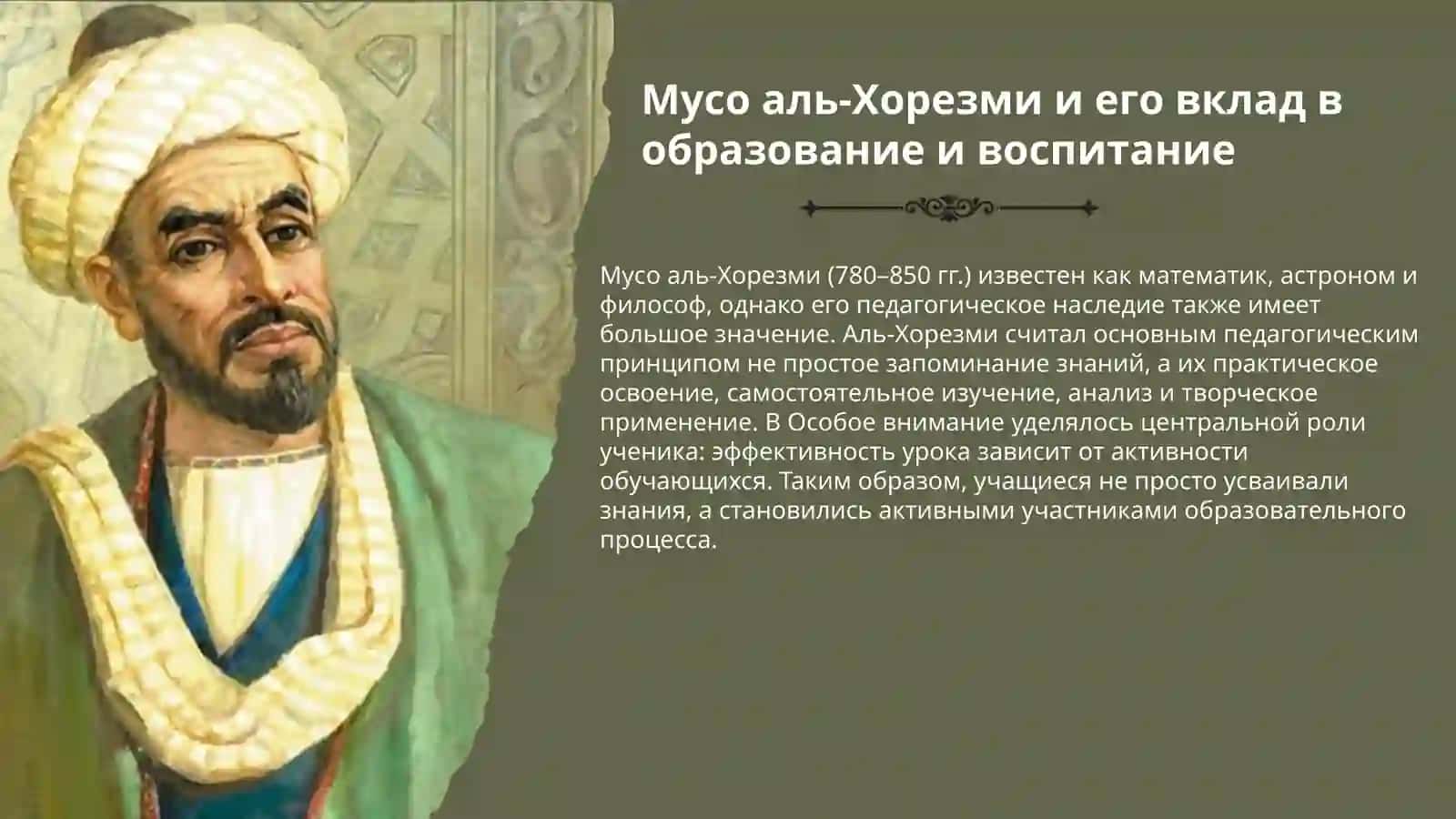 Мусо аль-Хорезми и его вклад в образование и воспитание

Мусо аль-Хорезми (780–850 гг.) известен как математик, астроном и философ, однако его педагогическое наследие также имеет большое значение. Аль-Хорезми считал основным педагогическим принципом не простое запоминание знаний, а их практическое освоение, самостоятельное изучение, анализ и творческое применение. В Особое внимание уделялось центральной роли ученика: эффективность урока зависит от активности обучающихся. Таким образом, учащиеся не просто усваивали знания, а становились активными участниками образовательного процесса.